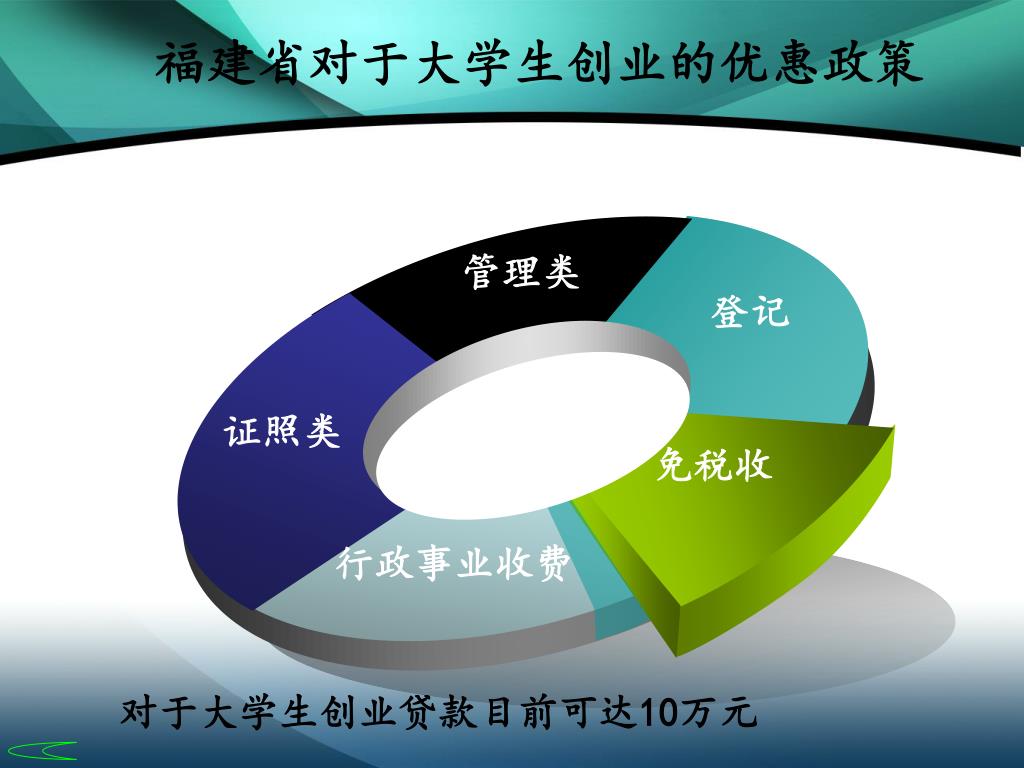 福建省对于大学生创业的优惠政策

管理类

登记

证照类

免税收

行政事业收费

对于大学生创业贷款目前可达10万元